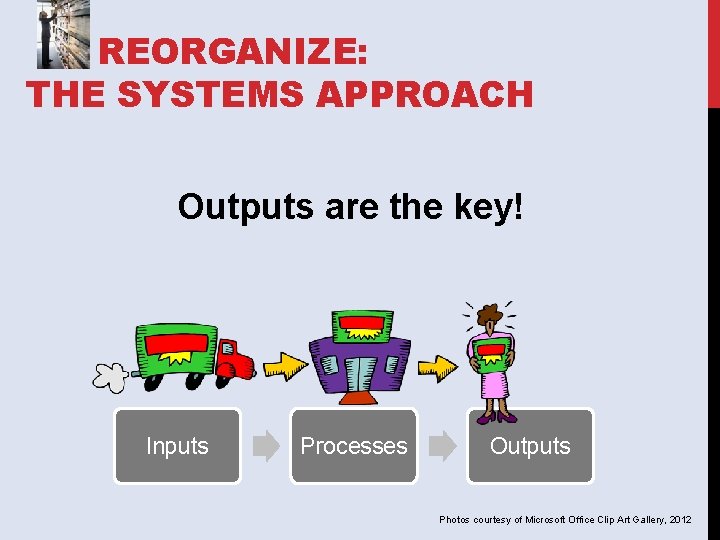 REORGANIZE:
THE SYSTEMS APPROACH

Outputs are the key!

Inputs

Processes

Outputs

Photos courtesy of Microsoft Office Clip Art Gallery, 2012